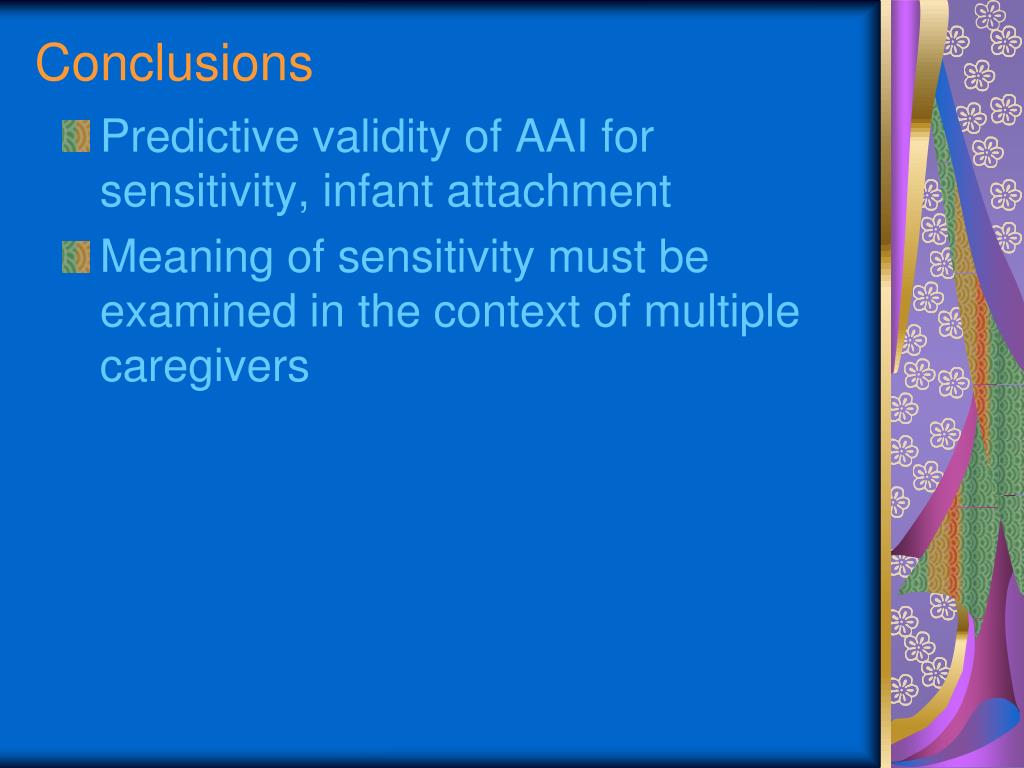 Conclusions

Predictive validity of AAI for sensitivity, infant attachment

Meaning of sensitivity must be examined in the context of multiple caregivers